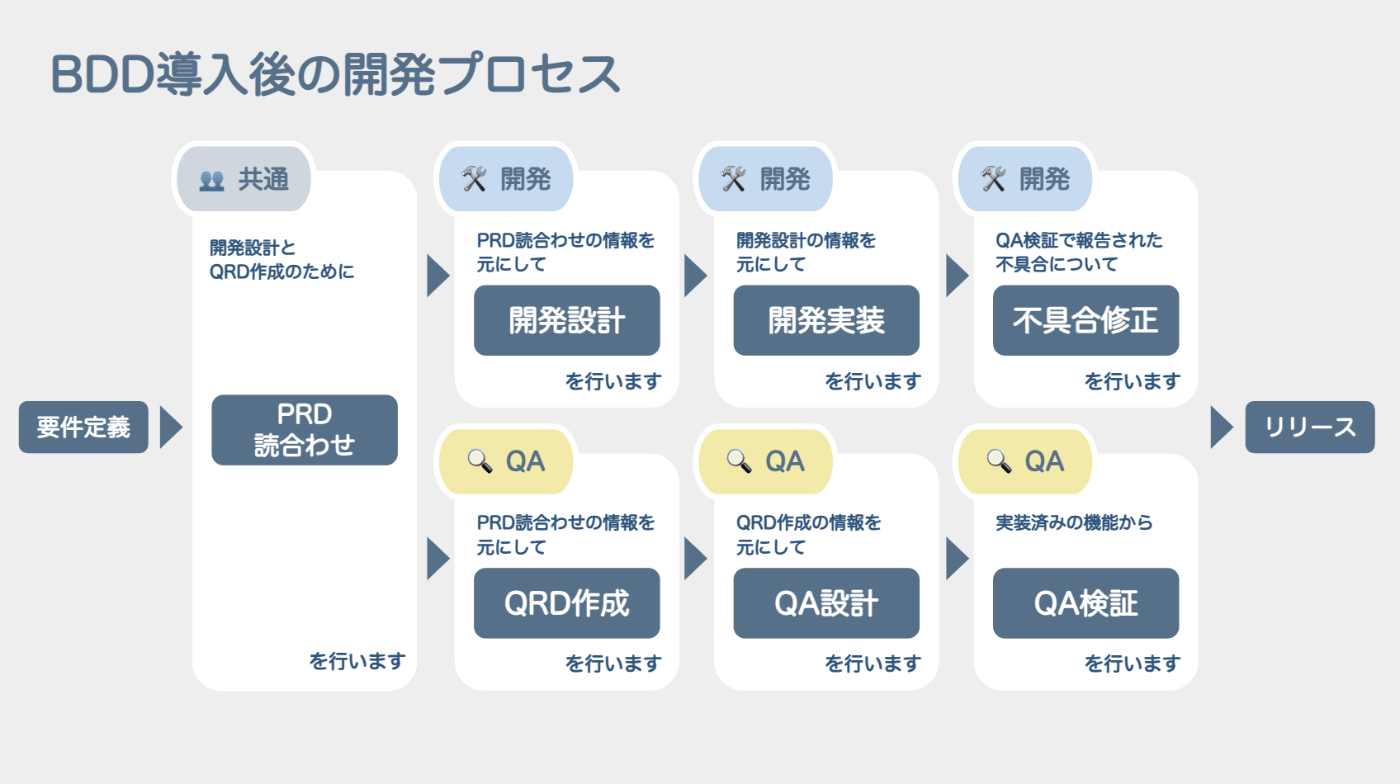 BDD導入後の開発プロセス

要件定義

共通
開発設計と
QRD作成のために
PRD
読合わせ
を行います

開発
PRD読合わせの情報を
元にして
開発設計
を行います

開発
開発設計の情報を
元にして
開発実装
を行います

開発
QA検証で報告された
不具合について
不具合修正
を行います

QA
PRD読合わせの情報を
元にして
QRD作成
を行います

QA
QRD作成の情報を
元にして
QA設計
を行います

QA
実装済みの機能から
QA検証
を行います

リリース